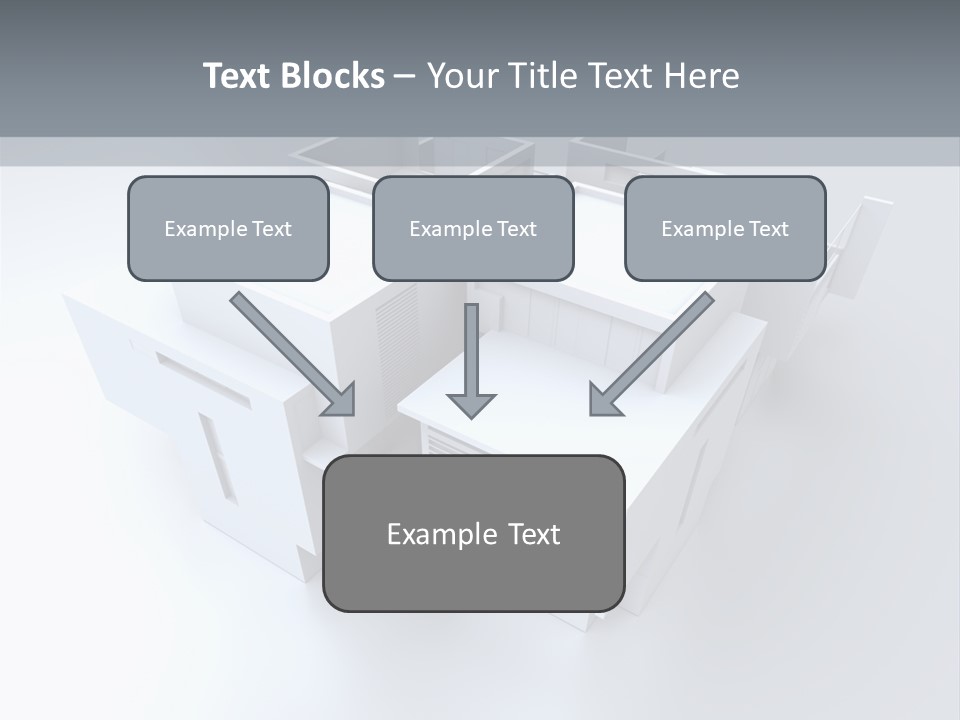 Text Blocks – Your Title Text Here

Example Text

Example Text

Example Text

Example Text